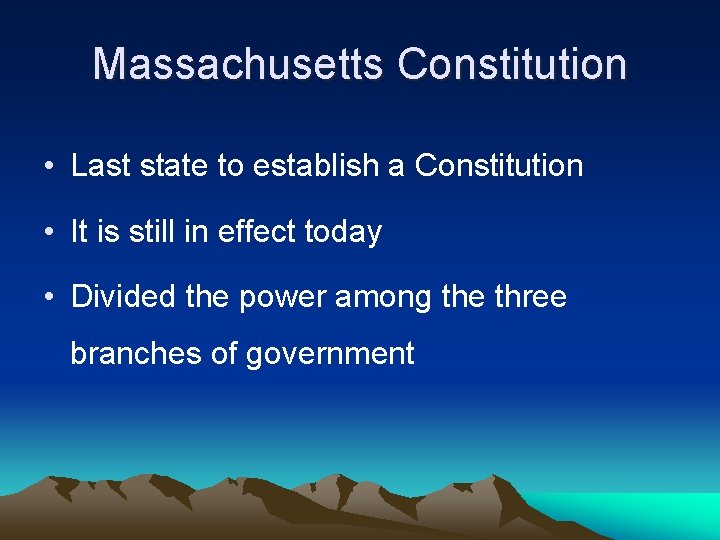 Massachusetts Constitution

• Last state to establish a Constitution

• It is still in effect today

• Divided the power among the three branches of government